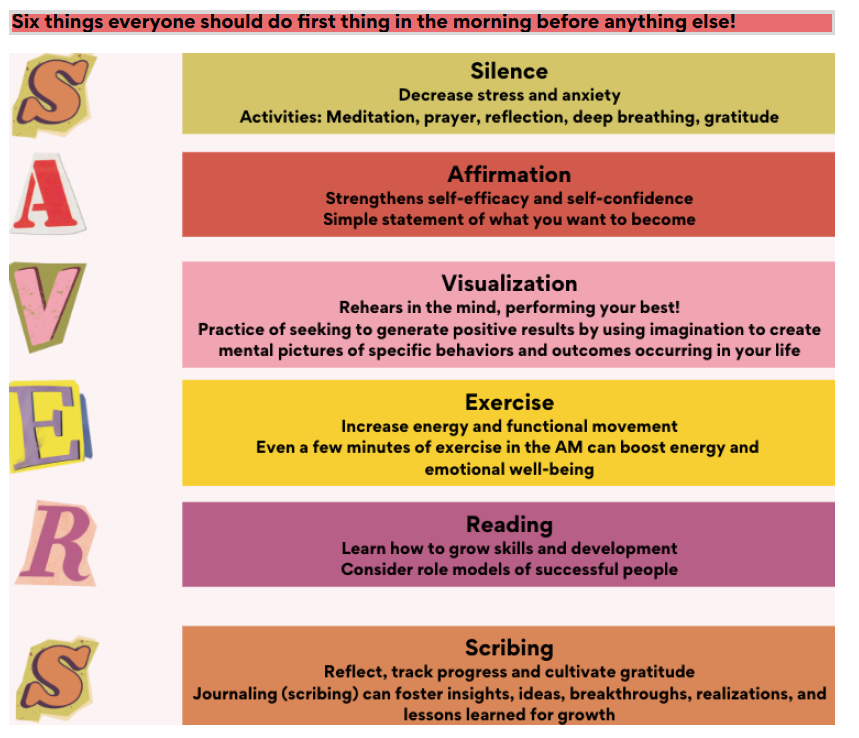 Six things everyone should do first thing in the morning before anything else!

S

Silence
Decrease stress and anxiety
Activities: Meditation, prayer, reflection, deep breathing, gratitude

A

Affirmation
Strengthens self-efficacy and self-confidence
Simple statement of what you want to become

V

Visualization
Rehears in the mind, performing your best!
Practice of seeking to generate positive results by using imagination to create mental pictures of specific behaviors and outcomes occurring in your life

E

Exercise
Increase energy and functional movement
Even a few minutes of exercise in the AM can boost energy and emotional well-being

R

Reading
Learn how to grow skills and development
Consider role models of successful people

S

Scribing
Reflect, track progress and cultivate gratitude
Journaling (scribing) can foster insights, ideas, breakthroughs, realizations, and lessons learned for growth